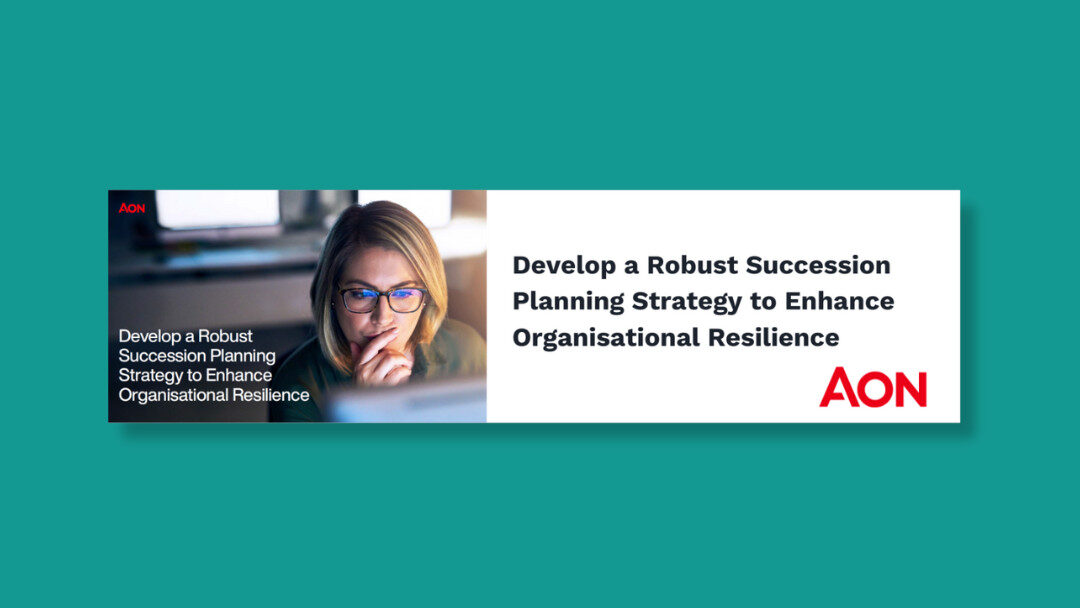 AON

Develop a Robust Succession Planning Strategy to Enhance Organisational Resilience

Develop a Robust Succession Planning Strategy to Enhance Organisational Resilience

AON